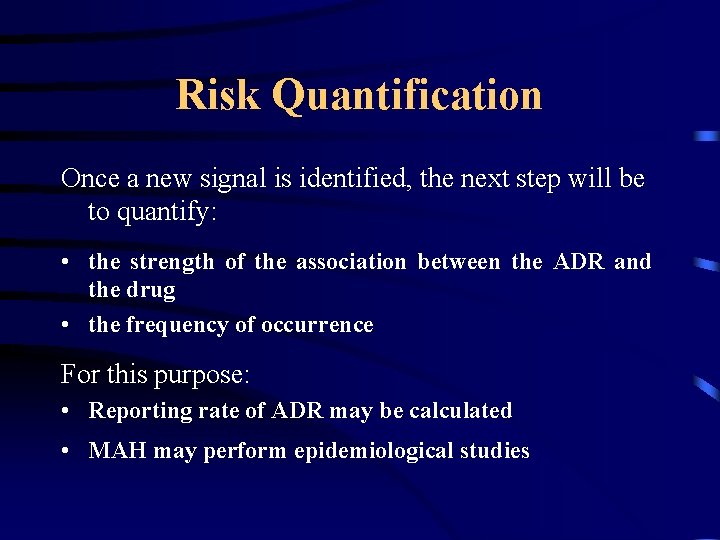 Risk Quantification

Once a new signal is identified, the next step will be to quantify:

• the strength of the association between the ADR and the drug
• the frequency of occurrence

For this purpose:
• Reporting rate of ADR may be calculated
• MAH may perform epidemiological studies